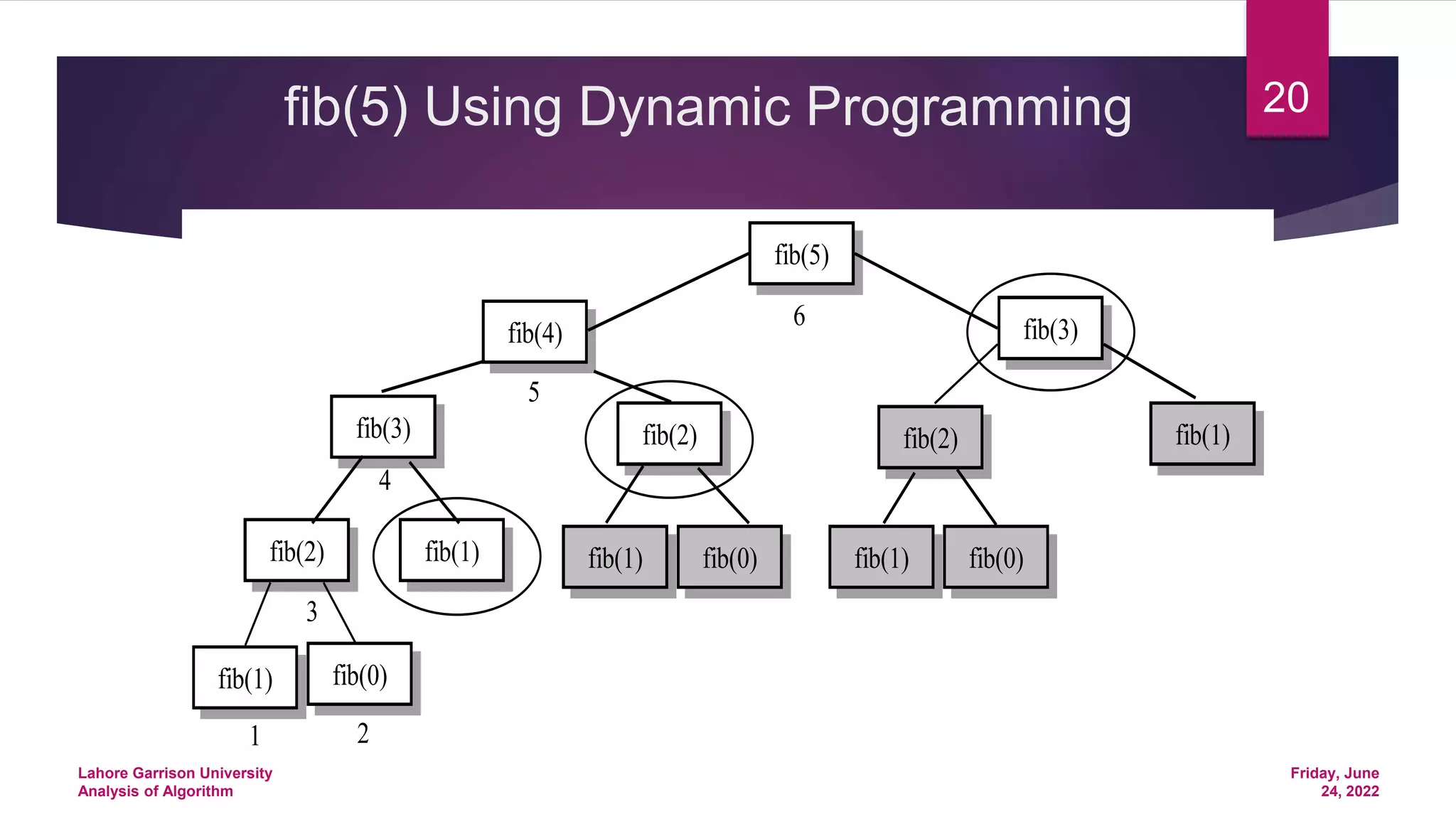 fib(5) Using Dynamic Programming

20

fib(5)
6
fib(4)
5
fib(3)
fib(3)
4
fib(2)
fib(2)
fib(1)
fib(2)
3
fib(1)
fib(1)
fib(0)
fib(1)
fib(0)
fib(1)
1
fib(0)
2

Lahore Garrison University
Analysis of Algorithm

Friday, June 24, 2022